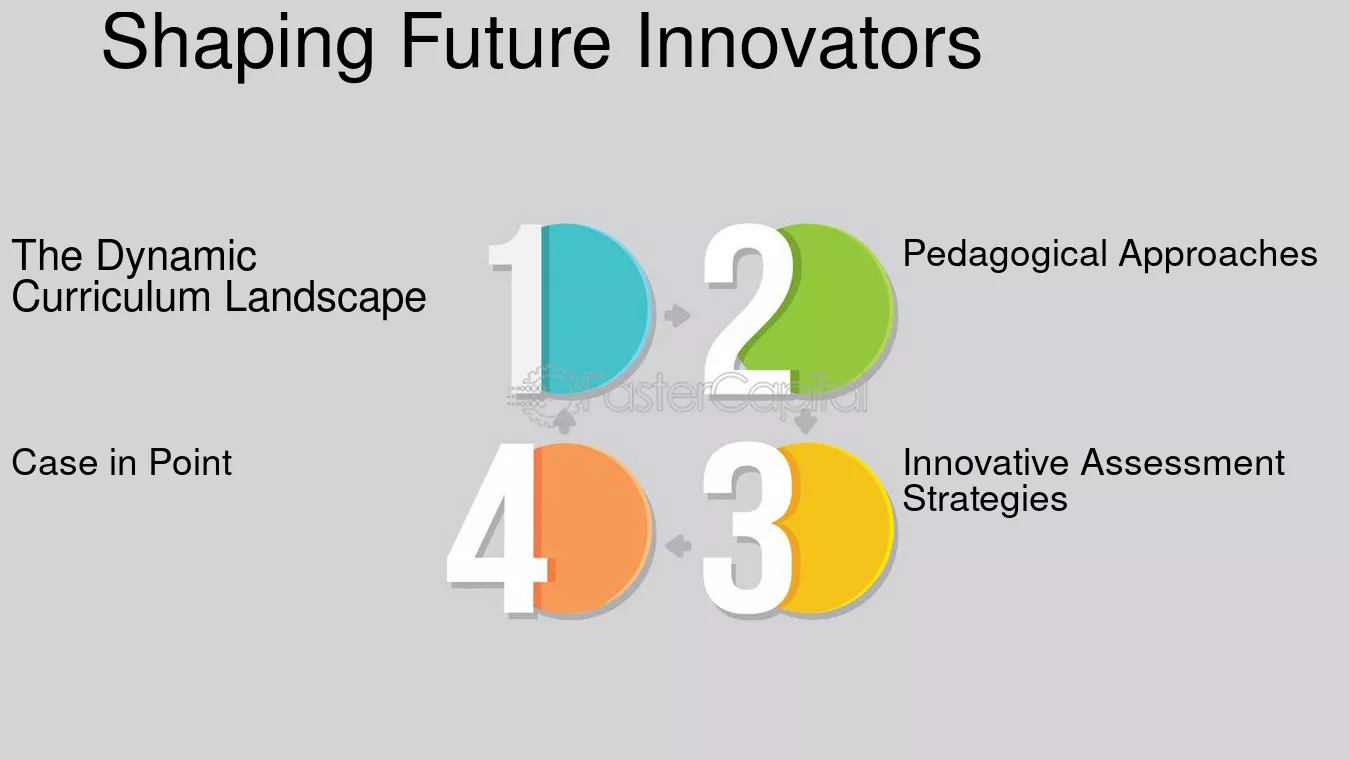 Shaping Future Innovators

The Dynamic Curriculum Landscape

1

2

Pedagogical Approaches

Case in Point

4

3

Innovative Assessment Strategies

FasterCapital